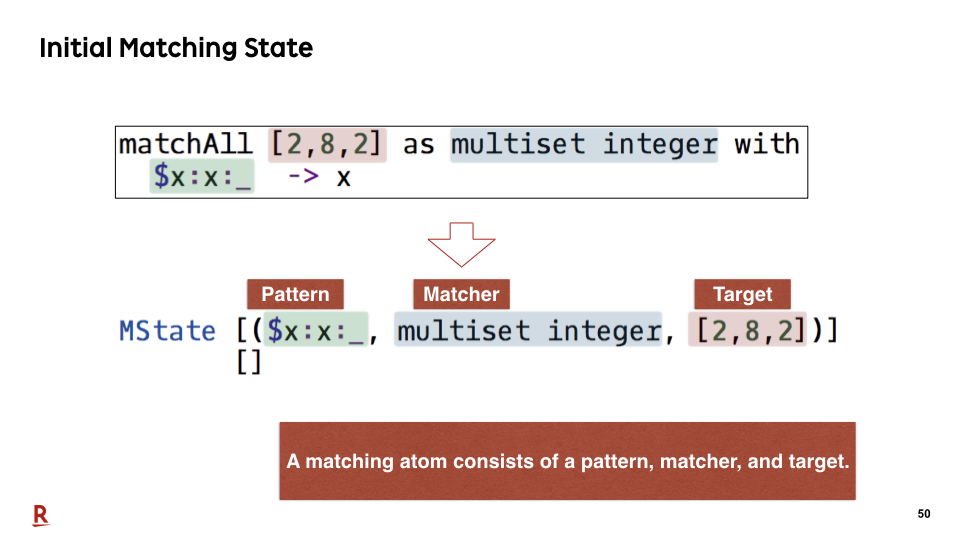 Initial Matching State

matchAll [2,8,2] as multiset integer with
  $x:x:_ -> x

Pattern
Matcher
Target

MState [($x:x:_, multiset integer, [2,8,2])]
[]

A matching atom consists of a pattern, matcher, and target.

R

50